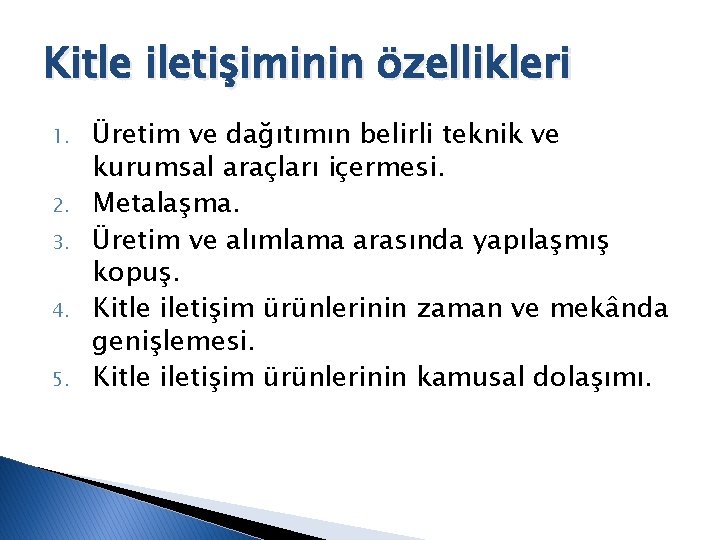 Kitle iletişiminin özellikleri

1. Üretim ve dağıtımın belirli teknik ve kurumsal araçları içermesi.
2. Metalaşma.
3. Üretim ve alımlama arasında yapılaşmış kopuş.
4. Kitle iletişim ürünlerinin zaman ve mekânda genişlemesi.
5. Kitle iletişim ürünlerinin kamusal dolaşımı.